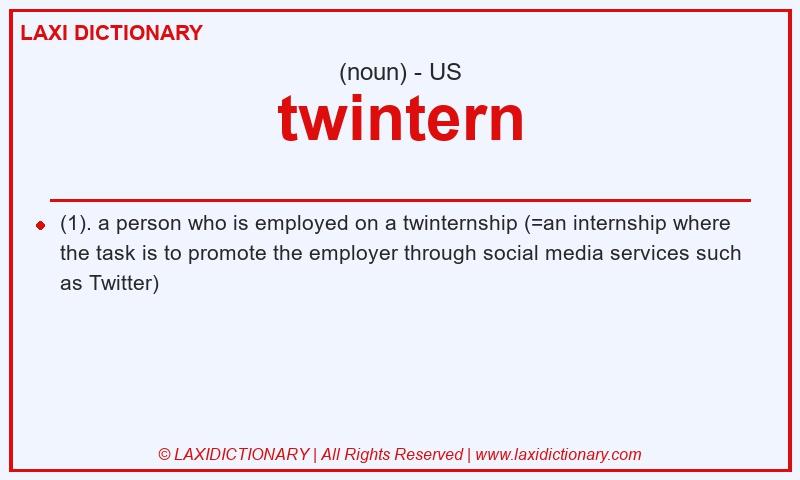 LAXI DICTIONARY

(noun) - US

twintern

(1). a person who is employed on a twinternship (=an internship where the task is to promote the employer through social media services such as Twitter)

© LAXIDICTIONARY | All Rights Reserved | www.laxidictionary.com